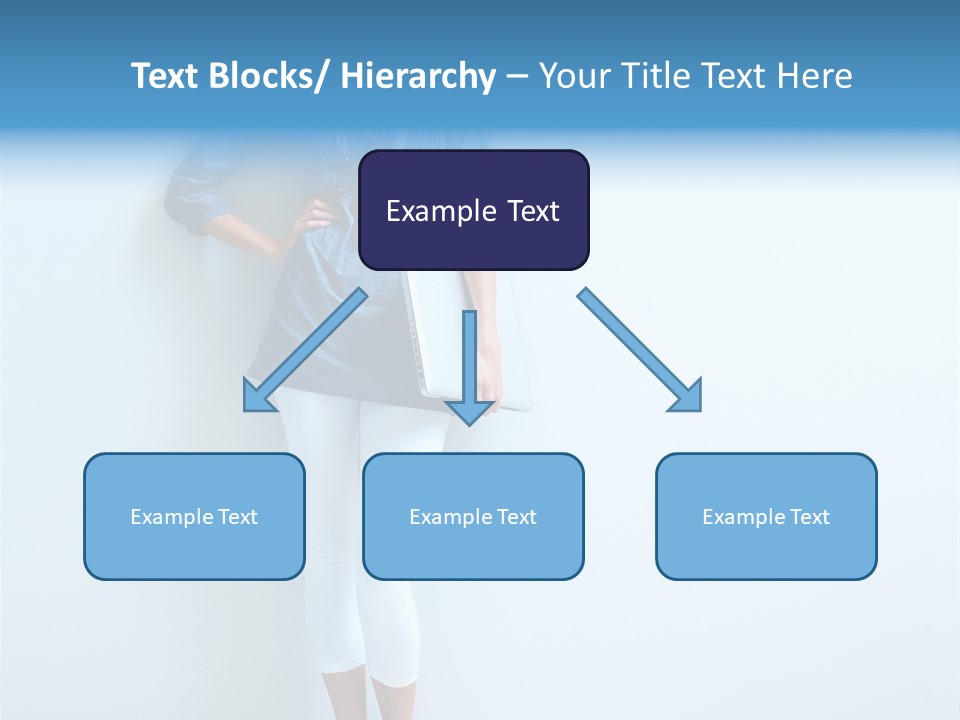 Text Blocks/ Hierarchy – Your Title Text Here

Example Text

Example Text

Example Text

Example Text